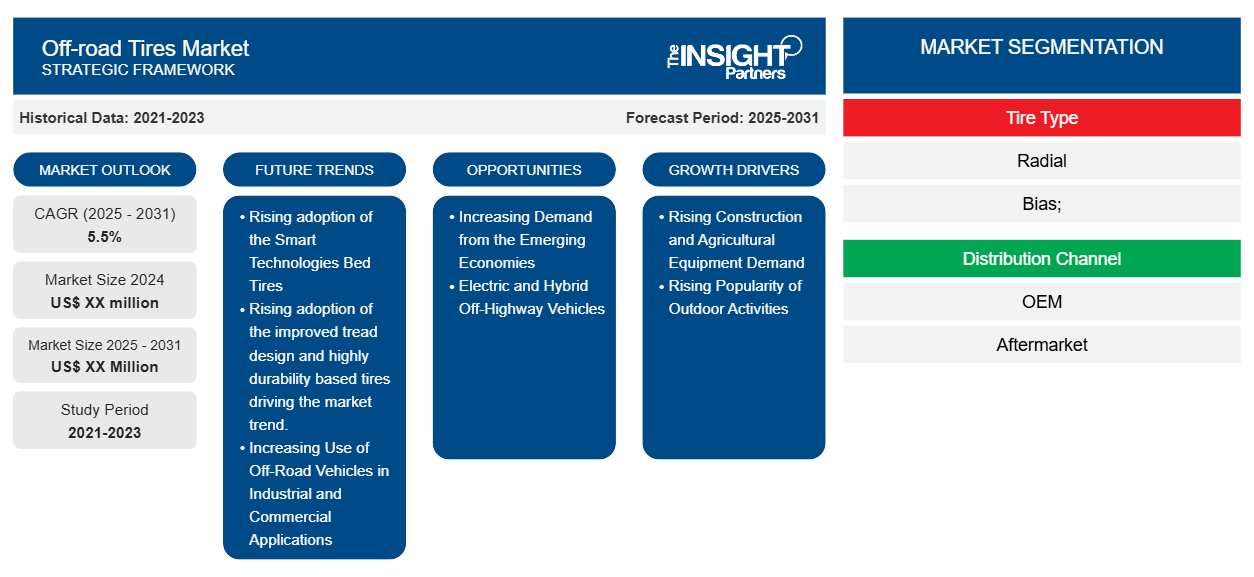 Off-road Tires Market
STRATEGIC FRAMEWORK

The INSIGHT Partners

Historical Data: 2021-2023

Forecast Period: 2025-2031

MARKET OUTLOOK

CAGR (2025 - 2031)
5.5%

Market Size 2024
US$ XX million

Market Size 2025 - 2031
US$ XX Million

Study Period
2021-2023

FUTURE TRENDS

• Rising adoption of the Smart Technologies Bed Tires
• Rising adoption of the improved tread design and highly durability based tires driving the market trend.
• Increasing Use of Off-Road Vehicles in Industrial and Commercial Applications

OPPORTUNITIES

• Increasing Demand from the Emerging Economies
• Electric and Hybrid Off-Highway Vehicles

GROWTH DRIVERS

• Rising Construction and Agricultural Equipment Demand
• Rising Popularity of Outdoor Activities

MARKET SEGMENTATION

Tire Type

Radial

Bias;

Distribution Channel

OEM

Aftermarket